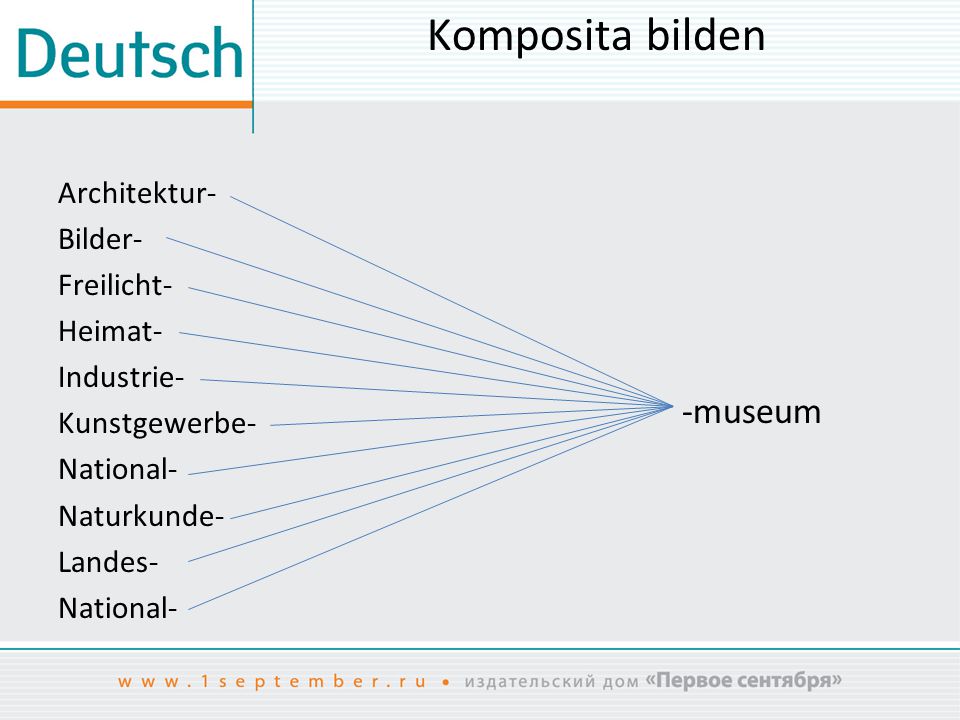 Deutsch

Komposita bilden

Architektur-
Bilder-
Freilicht-
Heimat-
Industrie-
Kunstgewerbe-
National-
Naturkunde-
Landes-
National-

-museum

www.1september.ru • издательский дом «Первое сентября»